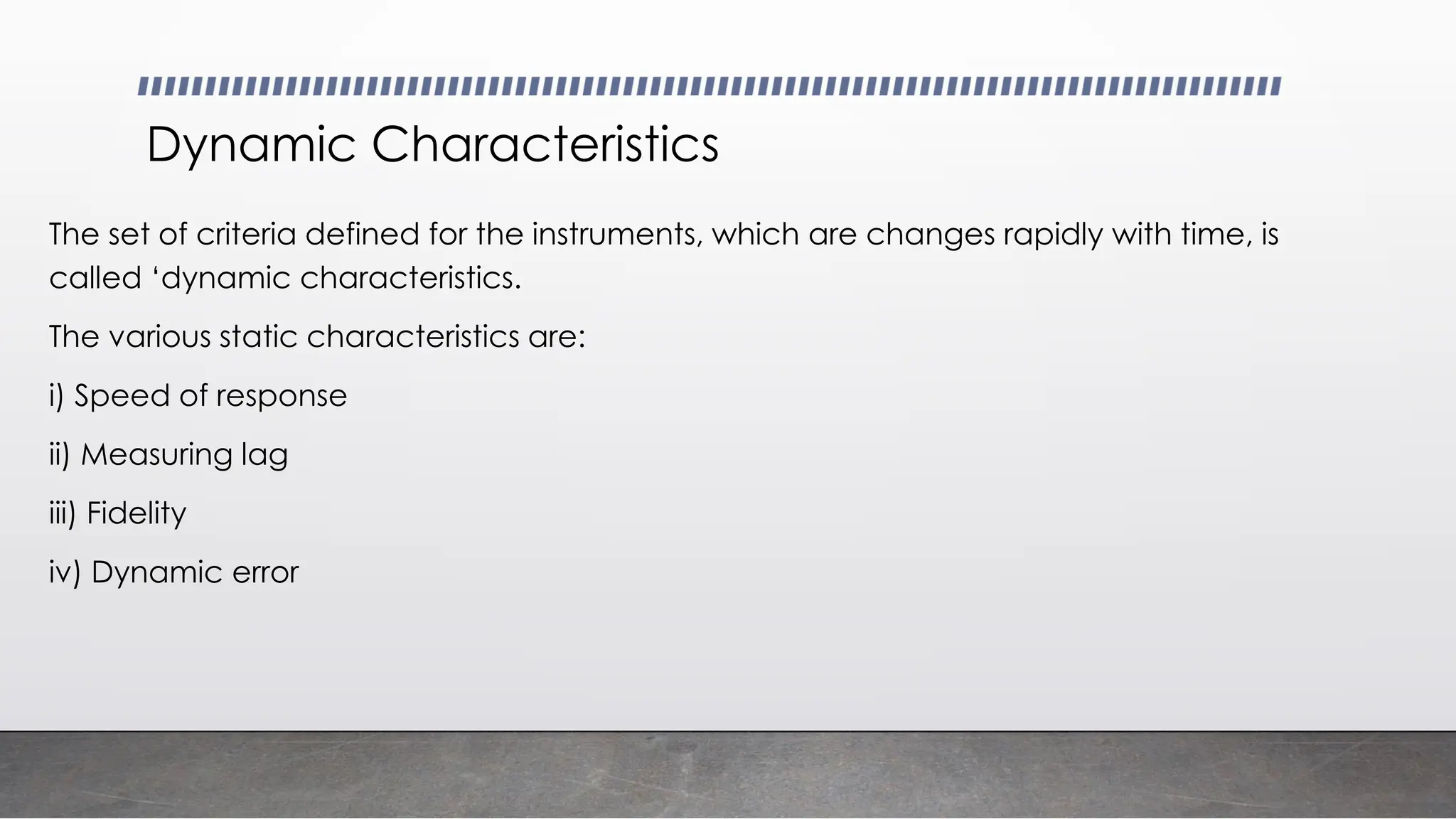 Dynamic Characteristics

The set of criteria defined for the instruments, which are changes rapidly with time, is called ‘dynamic characteristics.

The various static characteristics are:

i) Speed of response

ii) Measuring lag

iii) Fidelity

iv) Dynamic error